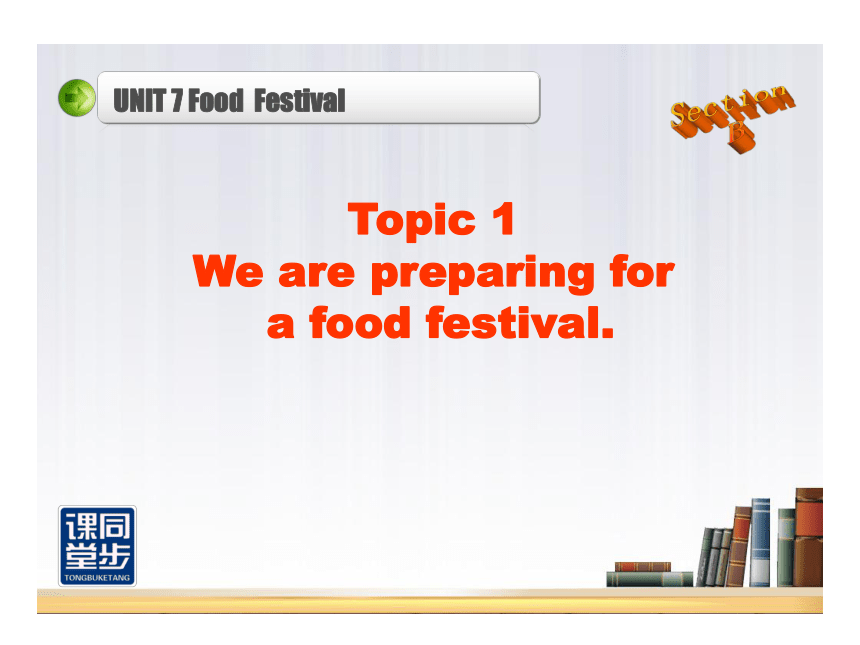 UNIT 7 Food Festival

Section B

Topic 1
We are preparing for a food festival.

课同
堂步
TONGBUKETANG